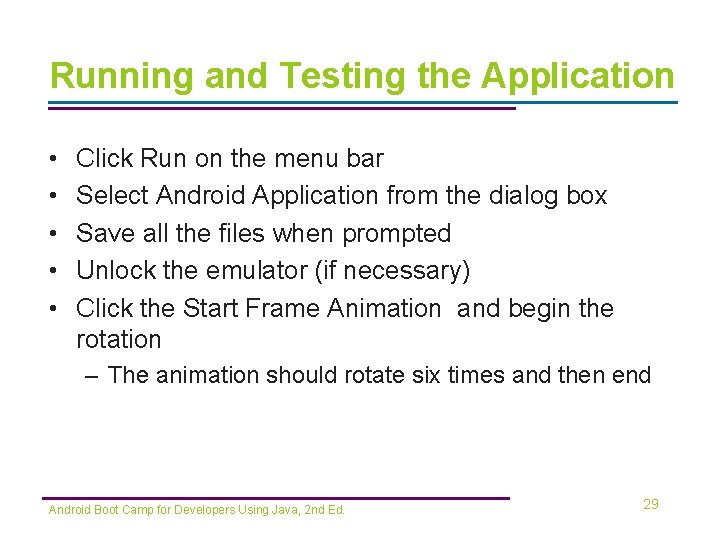 Running and Testing the Application

• Click Run on the menu bar
• Select Android Application from the dialog box
• Save all the files when prompted
• Unlock the emulator (if necessary)
• Click the Start Frame Animation  and begin the rotation
  – The animation should rotate six times and then end

Android Boot Camp for Developers Using Java, 2nd Ed.

29